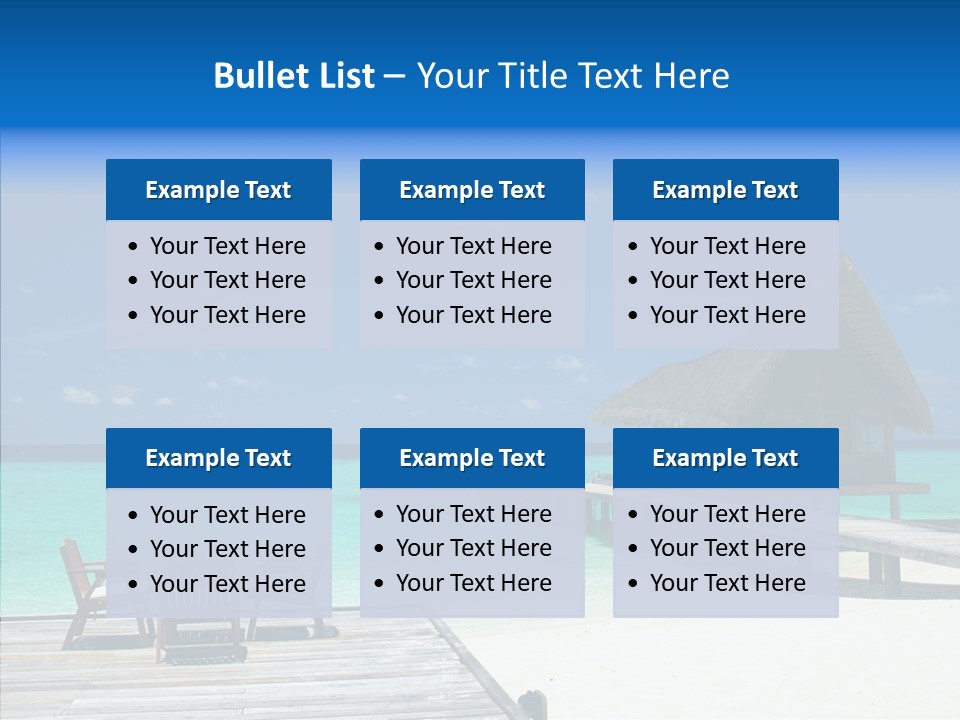 Bullet List – Your Title Text Here

Example Text
• Your Text Here
• Your Text Here
• Your Text Here

Example Text
• Your Text Here
• Your Text Here
• Your Text Here

Example Text
• Your Text Here
• Your Text Here
• Your Text Here

Example Text
• Your Text Here
• Your Text Here
• Your Text Here

Example Text
• Your Text Here
• Your Text Here
• Your Text Here

Example Text
• Your Text Here
• Your Text Here
• Your Text Here